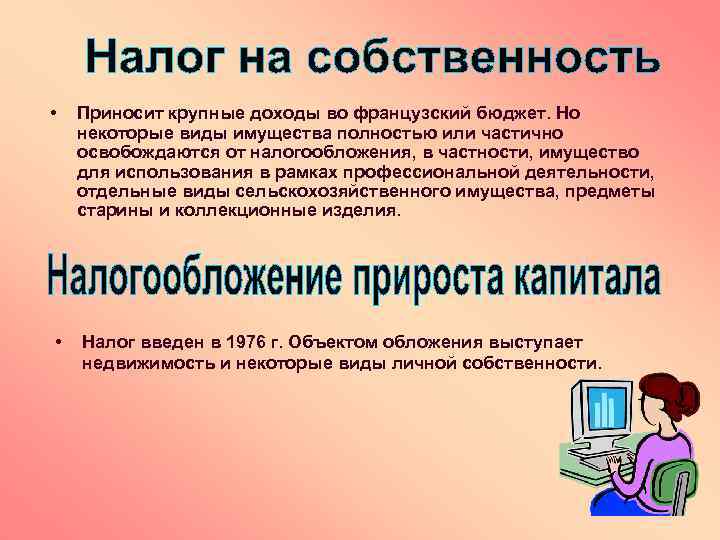 Налог на собственность

• Приносит крупные доходы во французский бюджет. Но некоторые виды имущества полностью или частично освобождаются от налогообложения, в частности, имущество для использования в рамках профессиональной деятельности, отдельные виды сельскохозяйственного имущества, предметы старины и коллекционные изделия.

Налогообложение прироста капитала

• Налог введен в 1976 г. Объектом обложения выступает недвижимость и некоторые виды личной собственности.